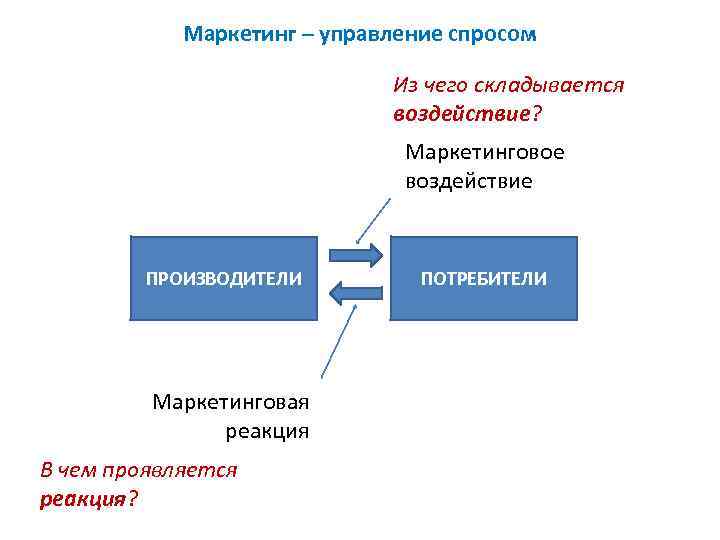 Маркетинг – управление спросом

Из чего складывается воздействие?

Маркетинговое воздействие

ПРОИЗВОДИТЕЛИ

ПОТРЕБИТЕЛИ

Маркетинговая реакция

В чем проявляется реакция?